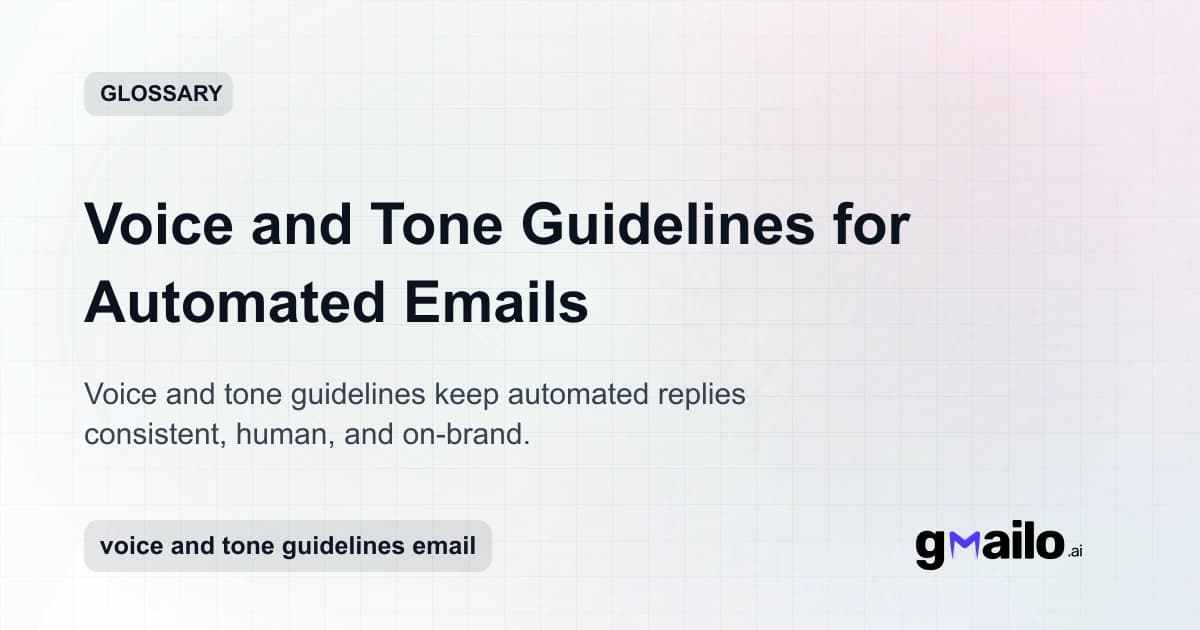 GLOSSARY

Voice and Tone Guidelines for Automated Emails

Voice and tone guidelines keep automated replies consistent, human, and on-brand.

voice and tone guidelines email

gmailo.ai